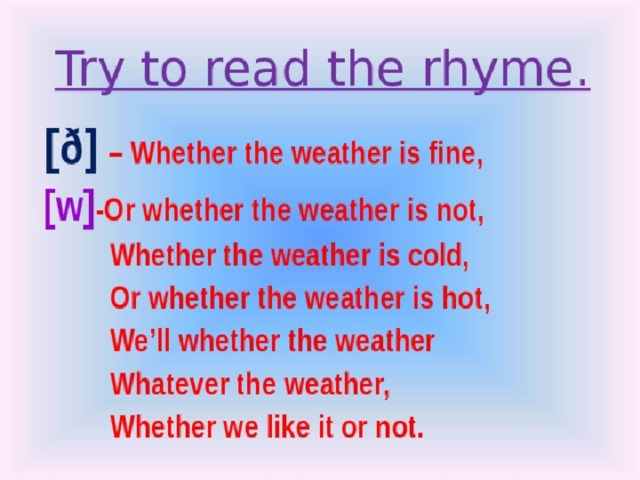 Try to read the rhyme.

[ð] – Whether the weather is fine,
[w]-Or whether the weather is not,
Whether the weather is cold,
Or whether the weather is hot,
We'll whether the weather
Whatever the weather,
Whether we like it or not.